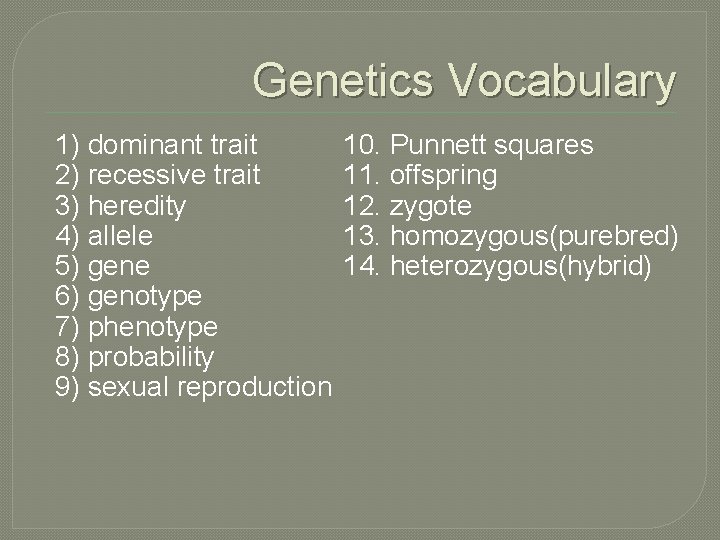 Genetics Vocabulary

1) dominant trait
2) recessive trait
3) heredity
4) allele
5) gene
6) genotype
7) phenotype
8) probability
9) sexual reproduction

10. Punnett squares
11. offspring
12. zygote
13. homozygous(purebred)
14. heterozygous(hybrid)